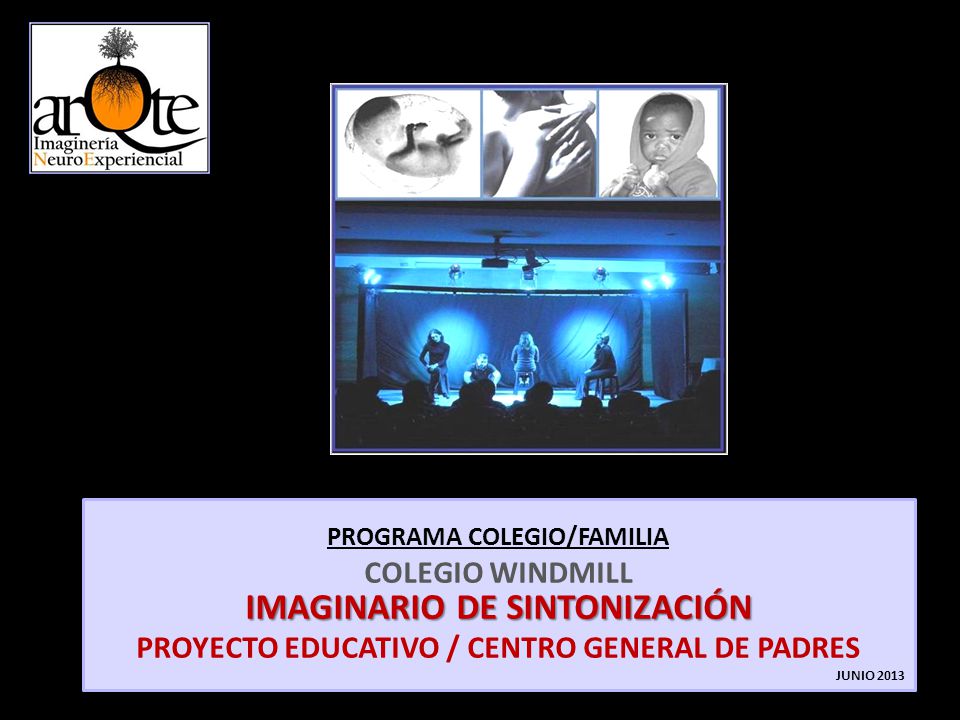 arQte
Imaginería
NeuroExperiencial

PROGRAMA COLEGIO/FAMILIA
COLEGIO WINDMILL
IMAGINARIO DE SINTONIZACIÓN
PROYECTO EDUCATIVO / CENTRO GENERAL DE PADRES
JUNIO 2013